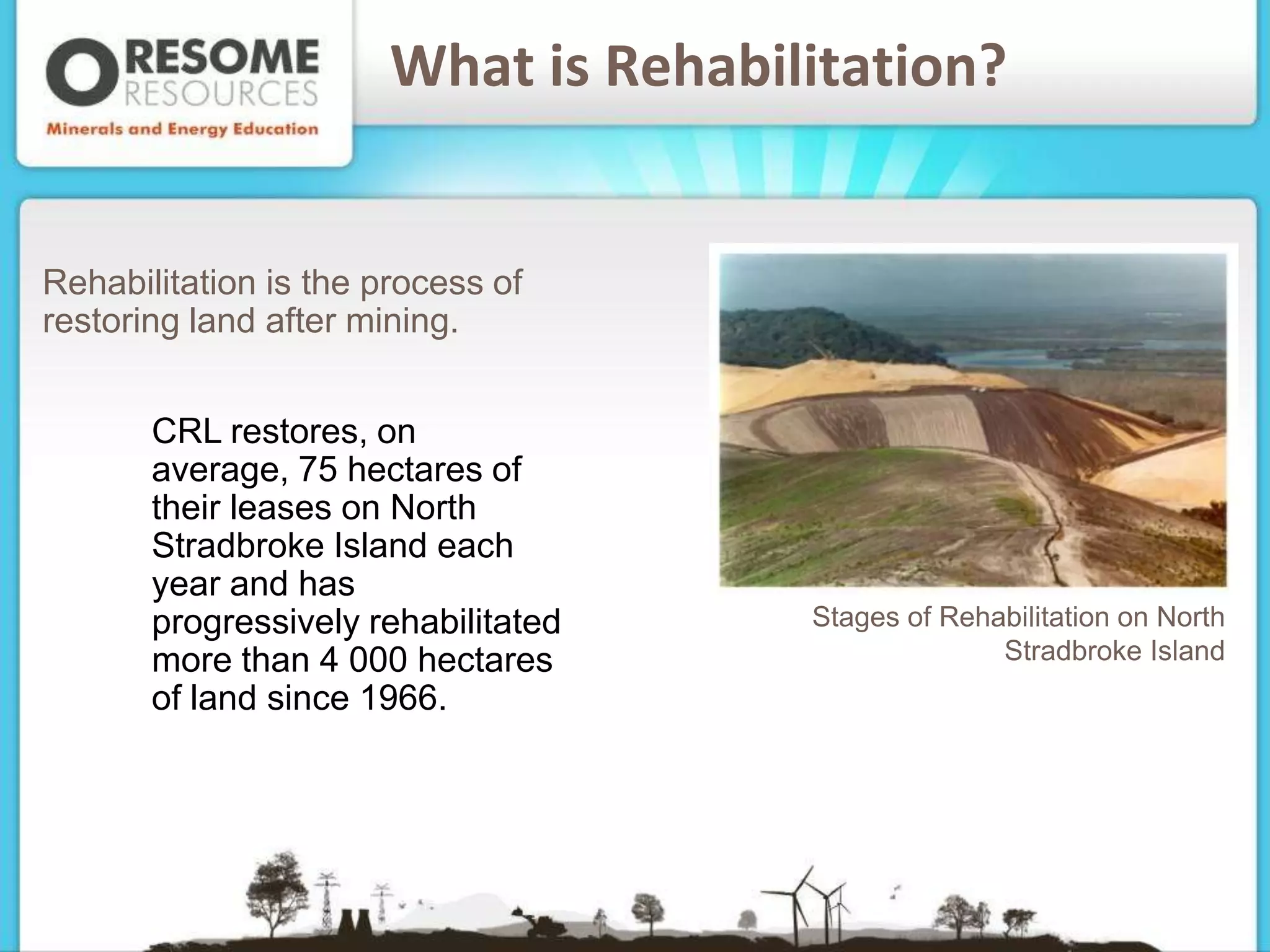 ORESOME RESOURCES
Minerals and Energy Education

What is Rehabilitation?

Rehabilitation is the process of restoring land after mining.

CRL restores, on average, 75 hectares of their leases on North Stradbroke Island each year and has progressively rehabilitated more than 4 000 hectares of land since 1966.

Stages of Rehabilitation on North Stradbroke Island